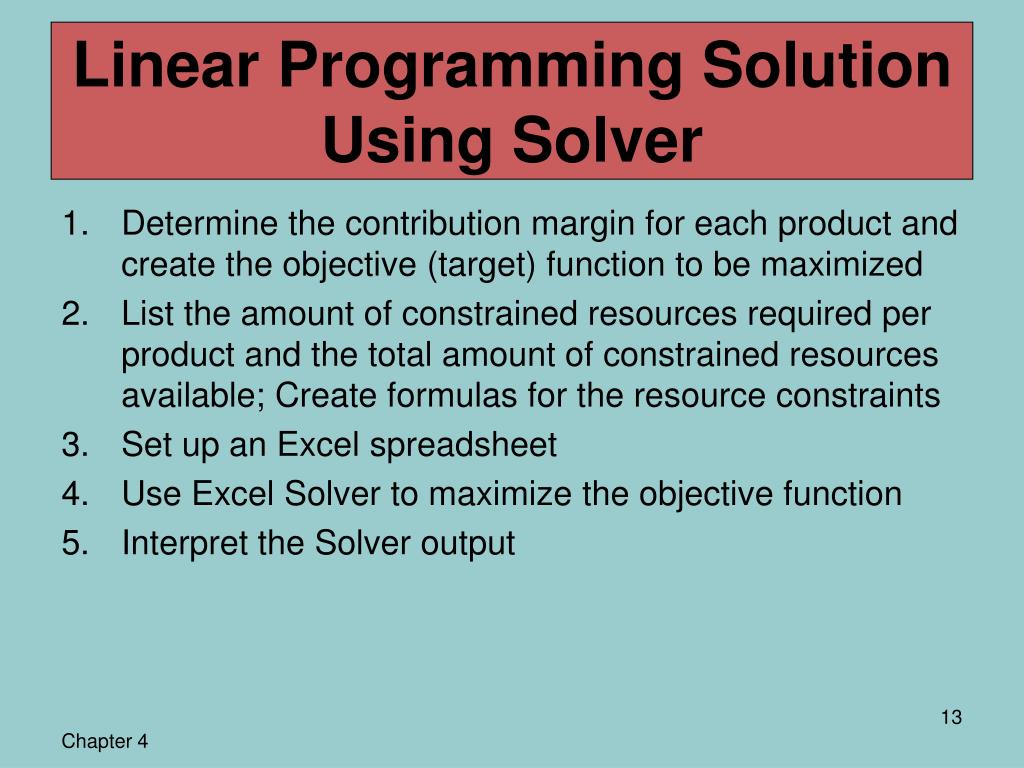 Linear Programming Solution Using Solver

1. Determine the contribution margin for each product and create the objective (target) function to be maximized
2. List the amount of constrained resources required per product and the total amount of constrained resources available; Create formulas for the resource constraints
3. Set up an Excel spreadsheet
4. Use Excel Solver to maximize the objective function
5. Interpret the Solver output

13

Chapter 4